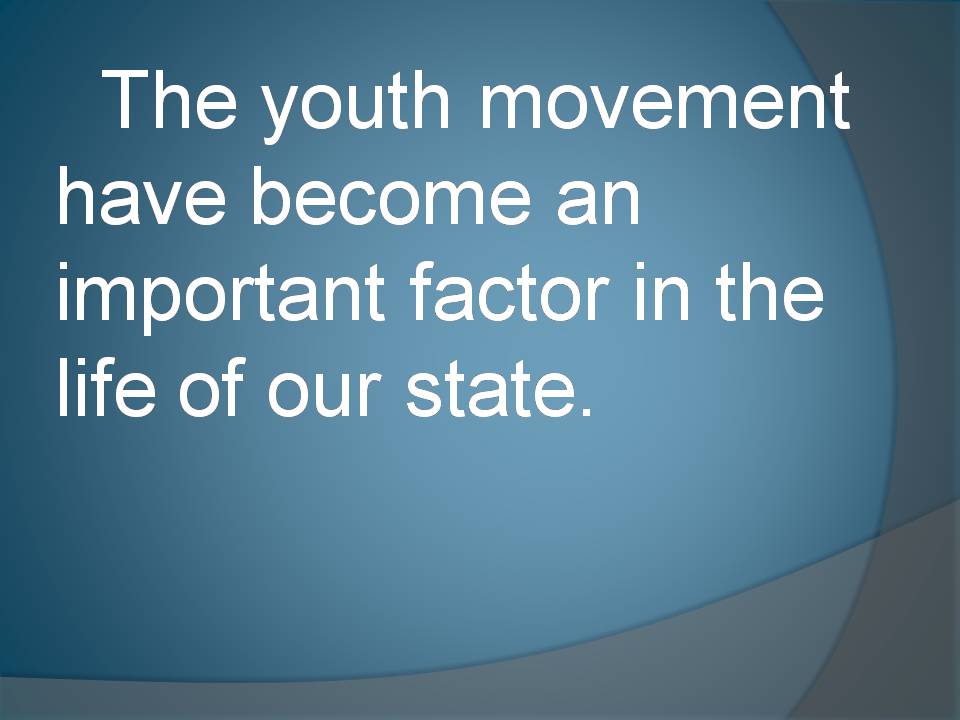 The youth movement have become an important factor in the life of our state.